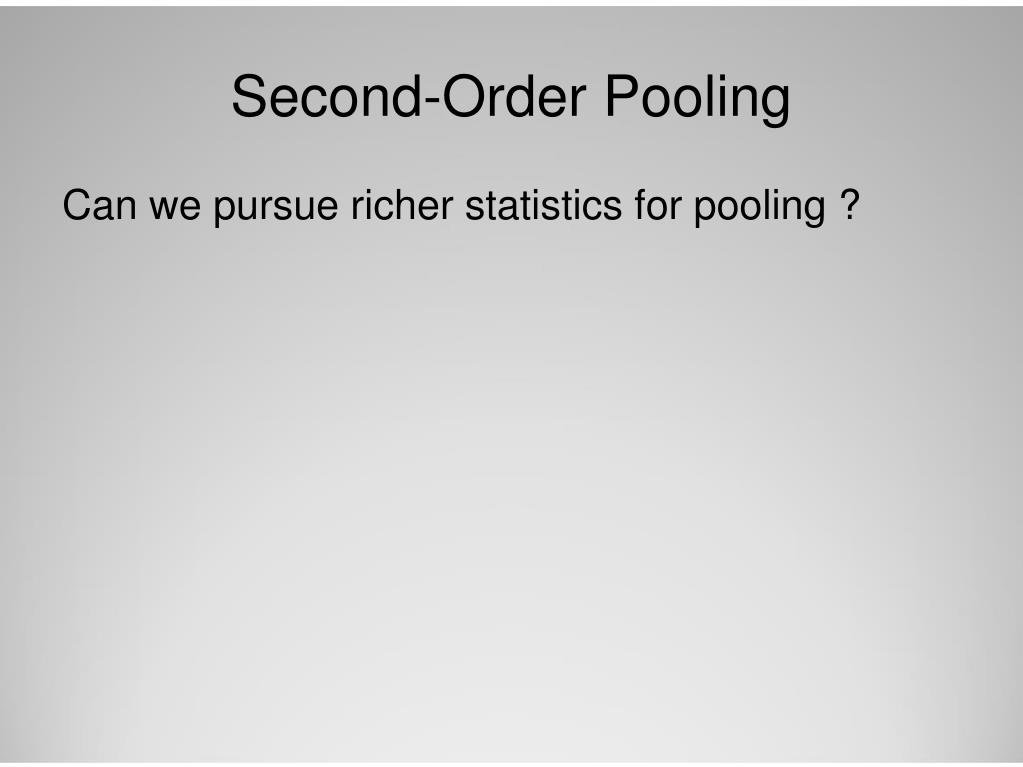 Second-Order Pooling

Can we pursue richer statistics for pooling ?